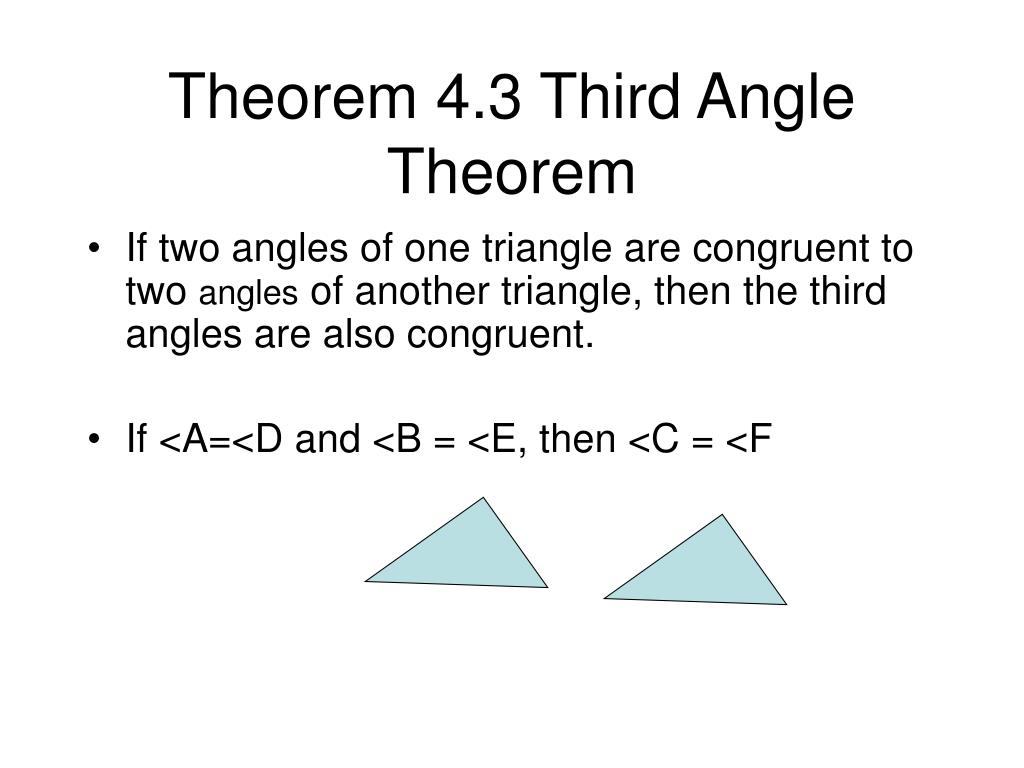 Theorem 4.3 Third Angle Theorem

• If two angles of one triangle are congruent to two angles of another triangle, then the third angles are also congruent.

• If <A=<D and <B = <E, then <C = <F